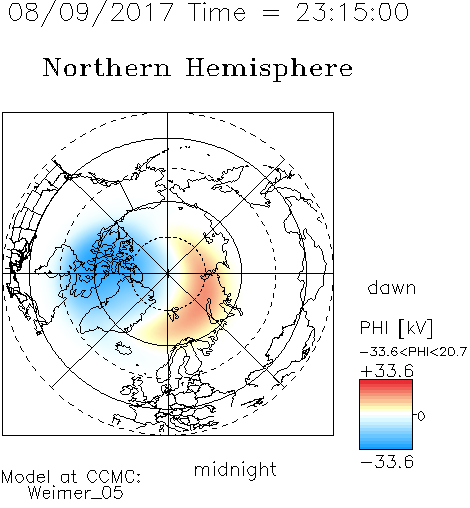 08/09/2017 Time = 23:15:00

Northern Hemisphere

dawn

PHI [kV]

−33.6<PHI<20.7

+33.6

0

−33.6

midnight

Model at CCMC:
Weimer_05